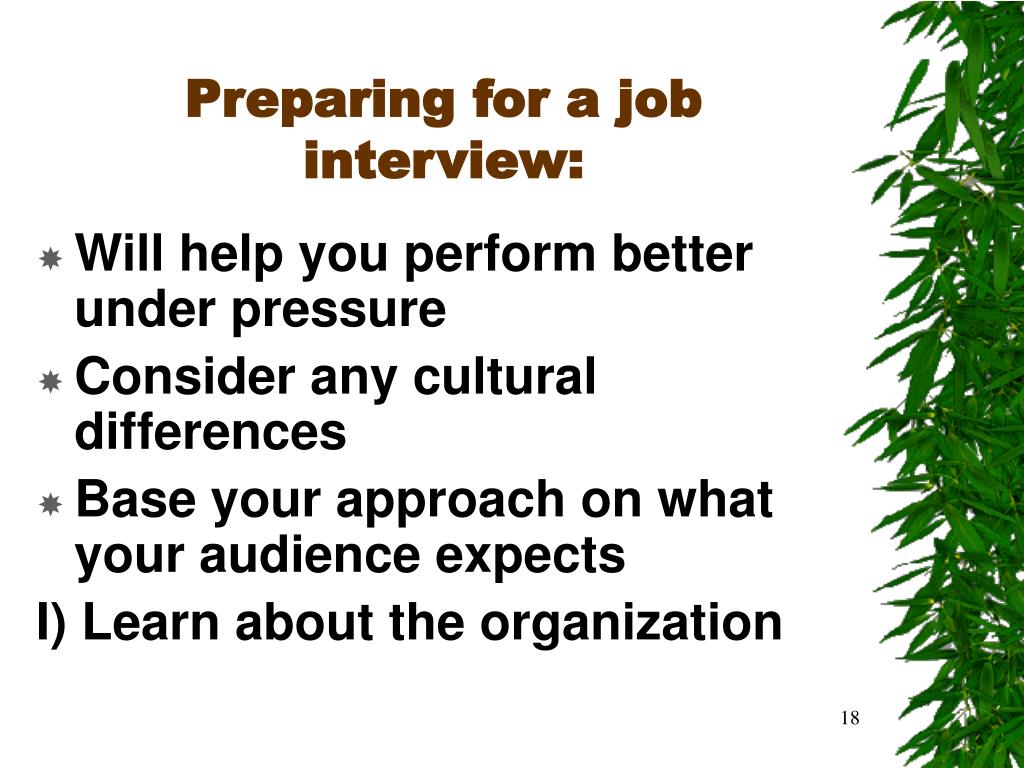 Preparing for a job interview:

Will help you perform better under pressure

Consider any cultural differences

Base your approach on what your audience expects

I) Learn about the organization

18